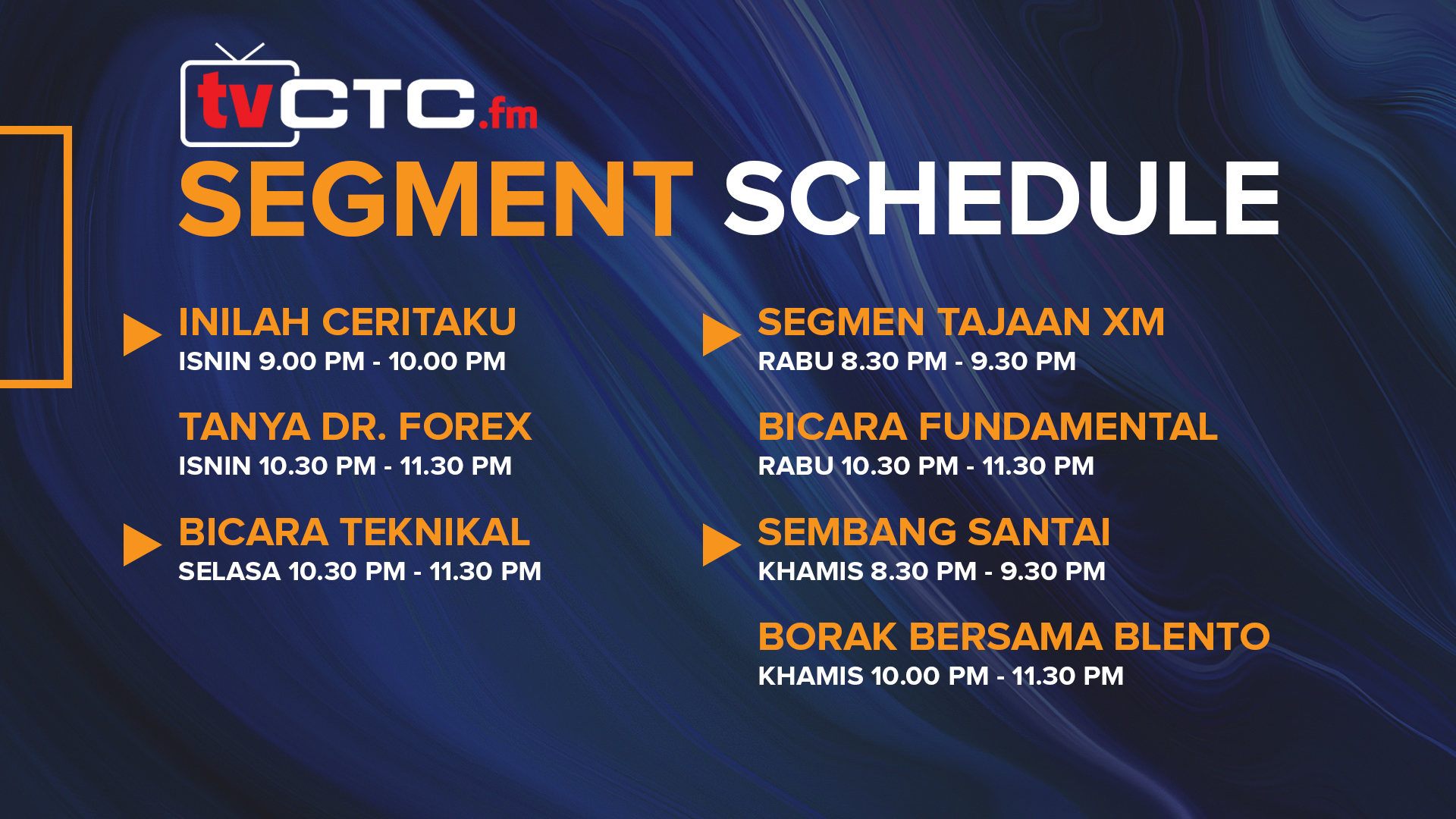 tvCTC.fm

SEGMENT SCHEDULE

INILAH CERITAKU
ISNIN 9.00 PM - 10.00 PM

TANYA DR. FOREX
ISNIN 10.30 PM - 11.30 PM

BICARA TEKNIKAL
SELASA 10.30 PM - 11.30 PM

SEGMEN TAJAAN XM
RABU 8.30 PM - 9.30 PM

BICARA FUNDAMENTAL
RABU 10.30 PM - 11.30 PM

SEMBANG SANTAI
KHAMIS 8.30 PM - 9.30 PM

BORAK BERSAMA BLENTO
KHAMIS 10.00 PM - 11.30 PM